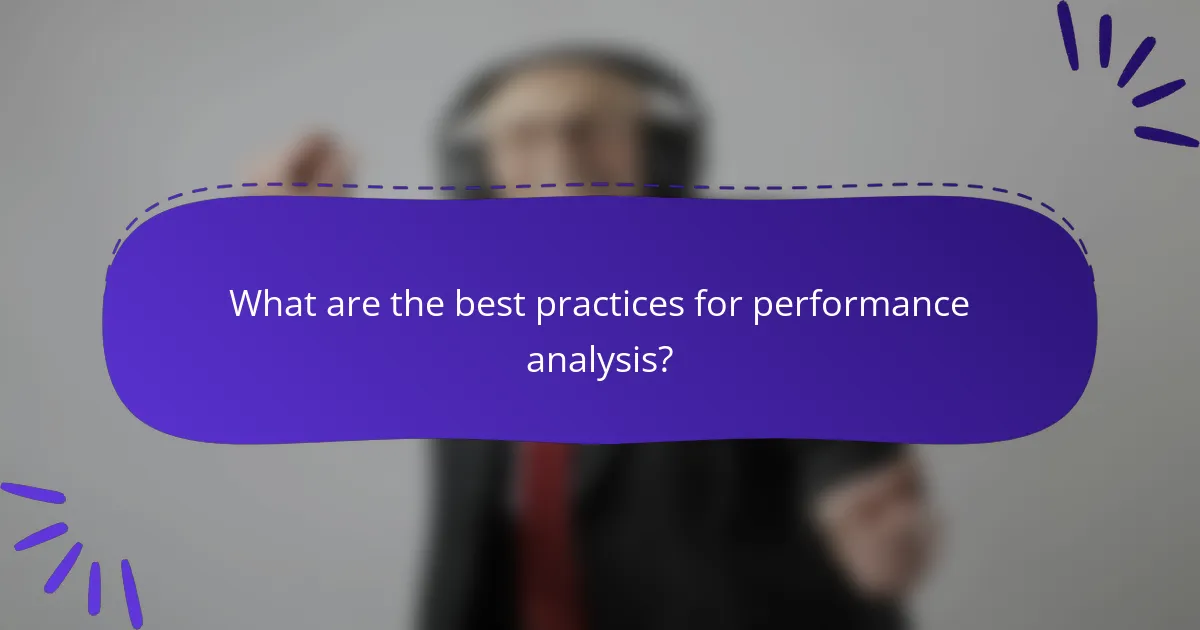 What are the best practices for performance analysis?